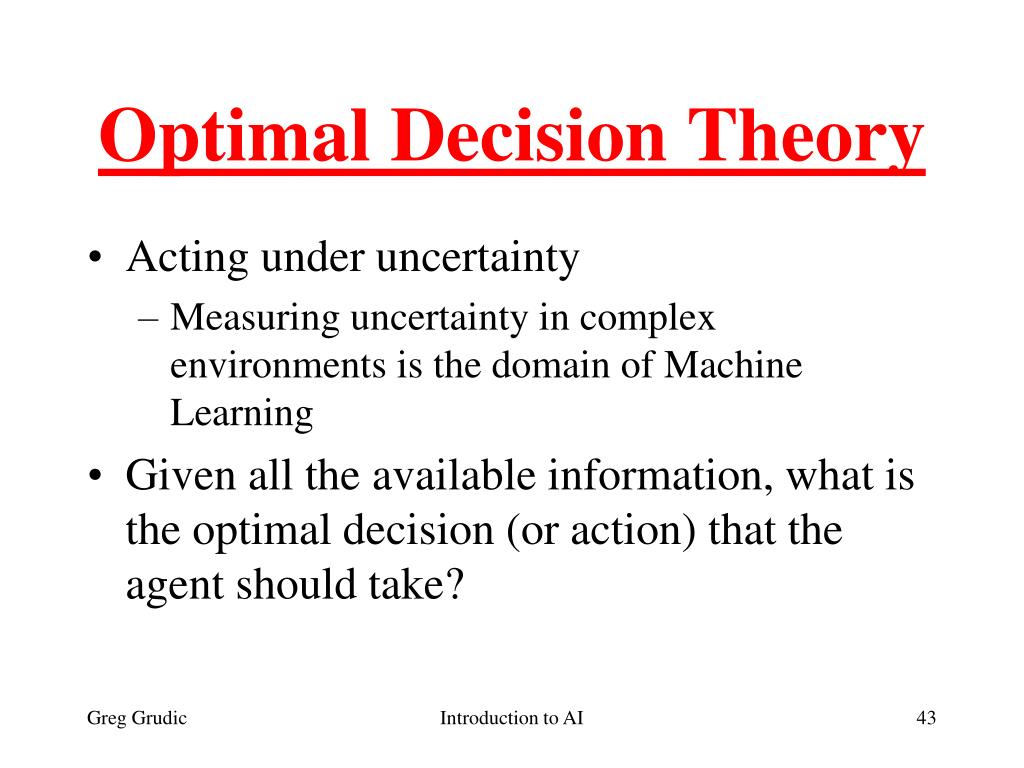 Optimal Decision Theory

• Acting under uncertainty
– Measuring uncertainty in complex environments is the domain of Machine Learning

• Given all the available information, what is the optimal decision (or action) that the agent should take?

Greg Grudic

Introduction to AI

43